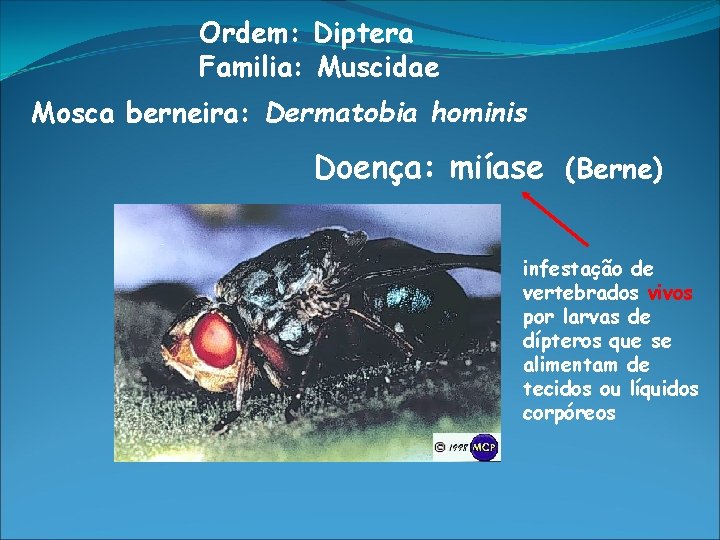 Ordem: Diptera
Familia: Muscidae

Mosca berneira: Dermatobia hominis

Doença: miíase (Berne)

infestação de vertebrados vivos por larvas de dípteros que se alimentam de tecidos ou líquidos corpóreos

© 1998 MCP